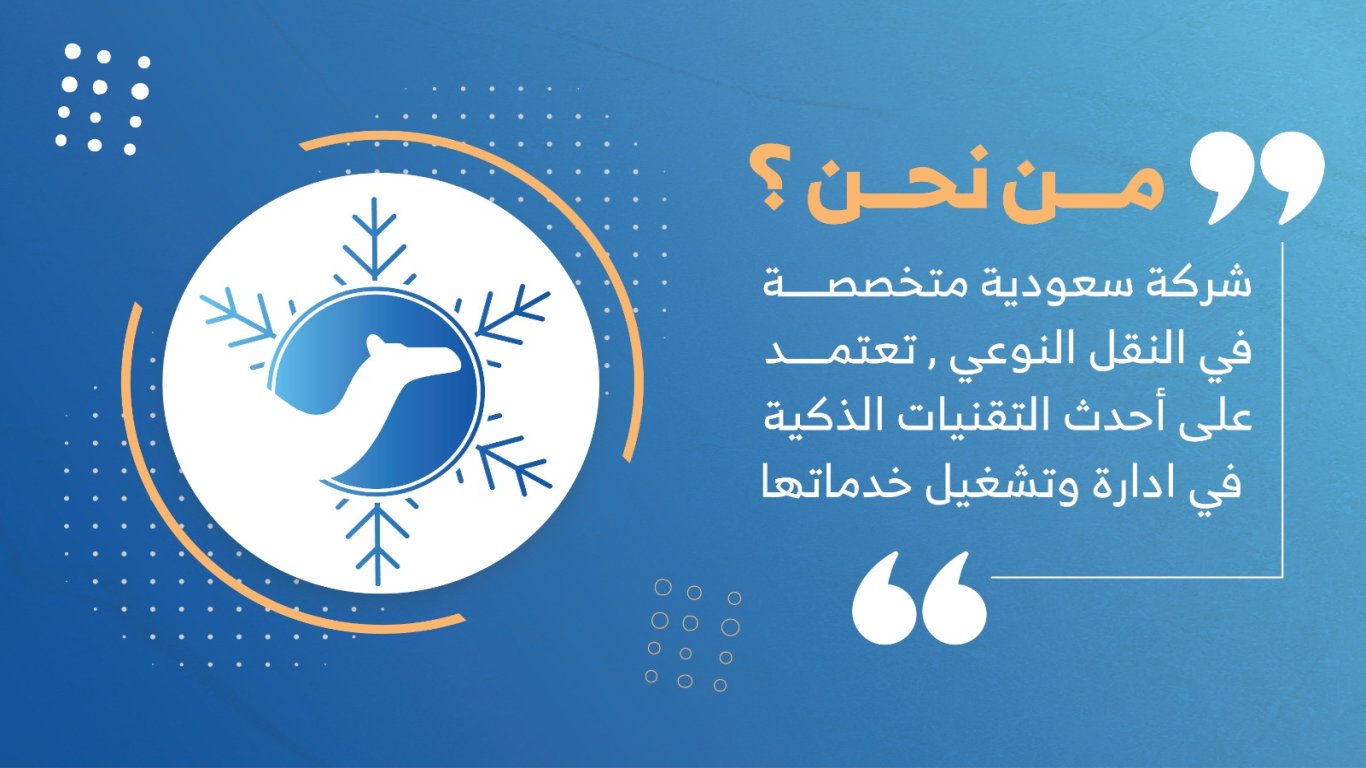 من نحن ؟

شركة سعودية متخصصة في النقل النوعي , تعتمد على أحدث التقنيات الذكية في ادارة وتشغيل خدماتها